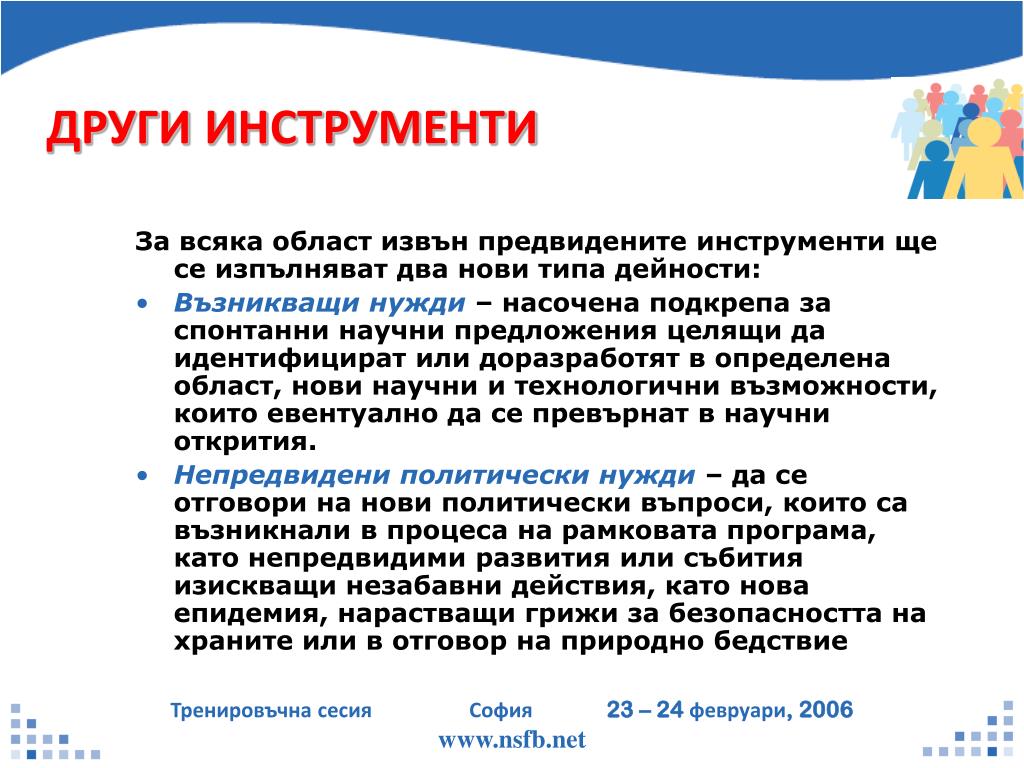 ДРУГИ ИНСТРУМЕНТИ

За всяка област извън предвидените инструменти ще се изпълняват два нови типа дейности:

• Възникващи нужди – насочена подкрепа за спонтанни научни предложения целящи да идентифицират или доразработят в определена област, нови научни и технологични възможности, които евентуално да се превърнат в научни открития.

• Непредвидени политически нужди – да се отговори на нови политически въпроси, които са възникнали в процеса на рамковата програма, като непредвидими развития или събития изискващи незабавни действия, като нова епидемия, нарастващи грижи за безопасността на храните или в отговор на природно бедствие

Тренировъчна сесия София 23 – 24 февруари, 2006

www.nsfb.net